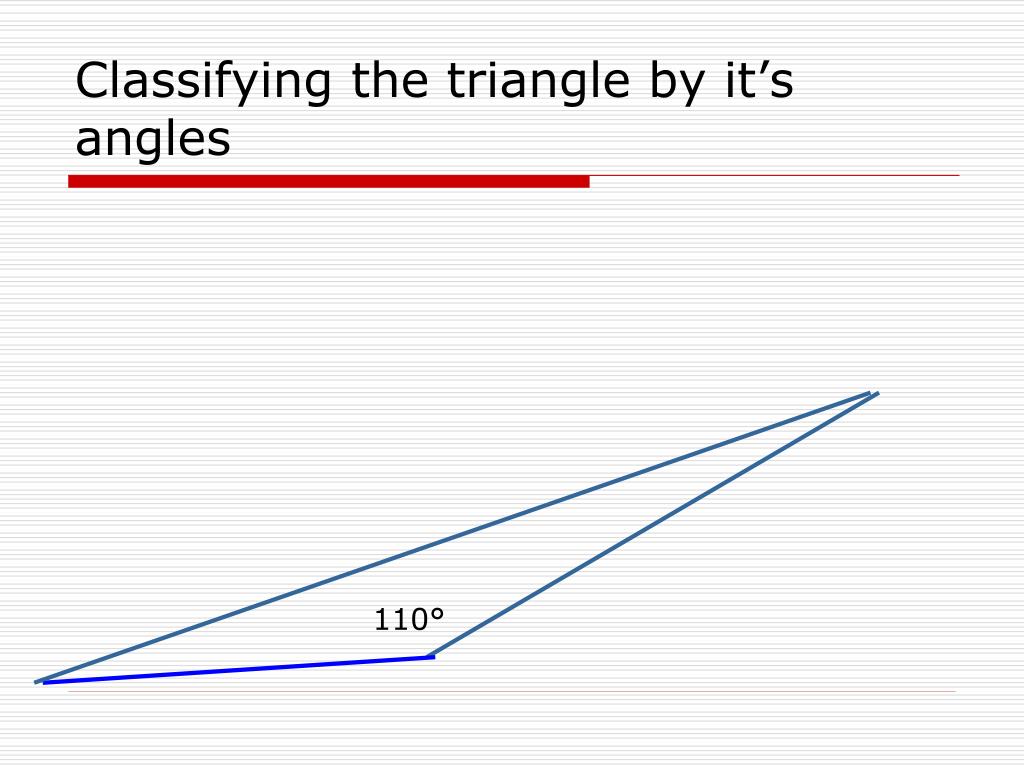 Classifying the triangle by it’s angles

110°